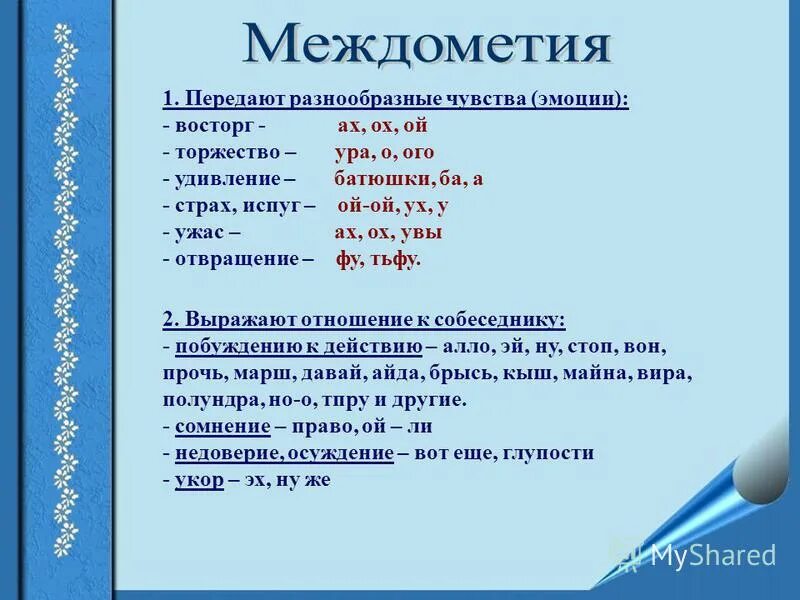 Междометия

1. Передают разнообразные чувства (эмоции):
- восторг - ах, ох, ой
- торжество – ура, о, ого
- удивление – батюшки, ба, а
- страх, испуг – ой-ой, ух, у
- ужас – ах, ох, увы
- отвращение – фу, тьфу.

2. Выражают отношение к собеседнику:
- побуждению к действию – алло, эй, ну, стоп, вон, прочь, марш, давай, айда, брысь, кыш, майна, вира, полундра, но-о, тпру и другие.
- сомнение – право, ой – ли
- недоверие, осуждение – вот еще, глупости
- укор – эх, ну же

MyShared